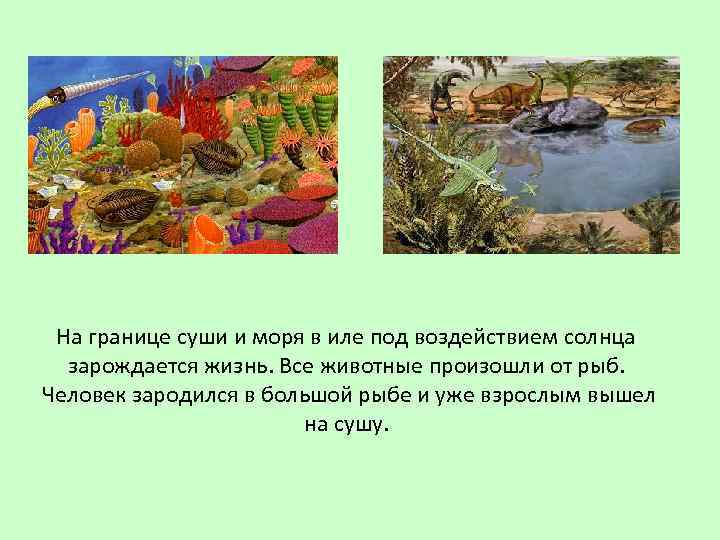 На границе суши и моря в иле под воздействием солнца зарождается жизнь. Все животные произошли от рыб. Человек зародился в большой рыбе и уже взрослым вышел на сушу.